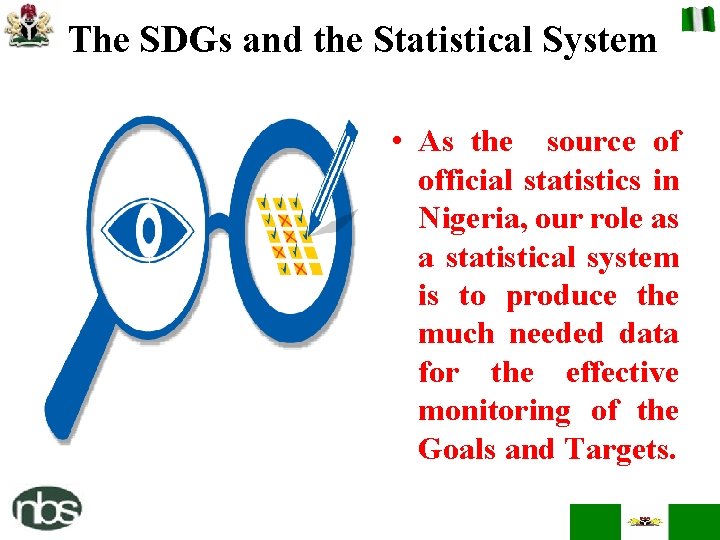 The SDGs and the Statistical System

• As the source of official statistics in Nigeria, our role as a statistical system is to produce the much needed data for the effective monitoring of the Goals and Targets.

nbs